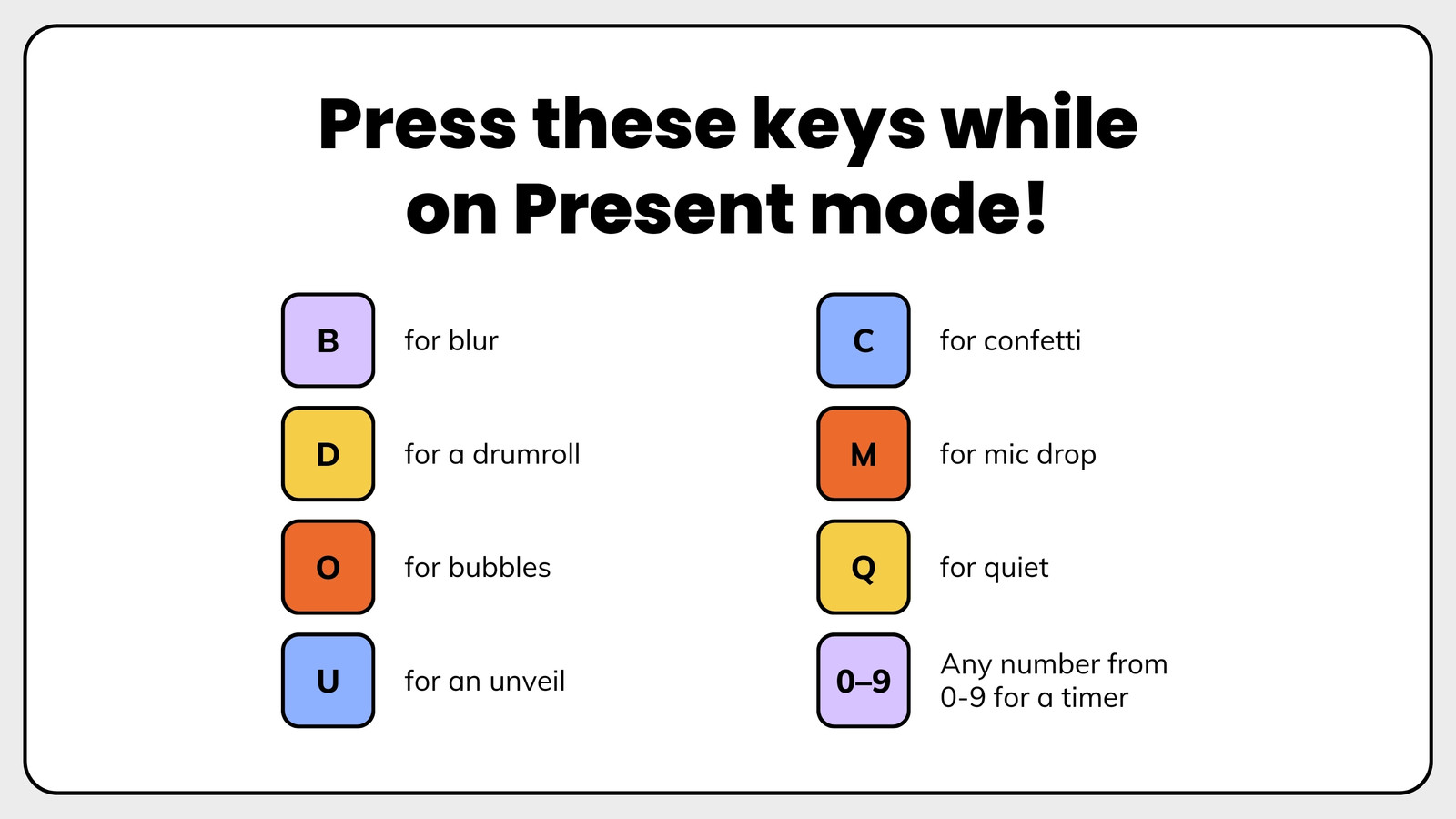 Press these keys while on Present mode!

B for blur

D for a drumroll

O for bubbles

U for an unveil

C for confetti

M for mic drop

Q for quiet

0–9 Any number from 0-9 for a timer